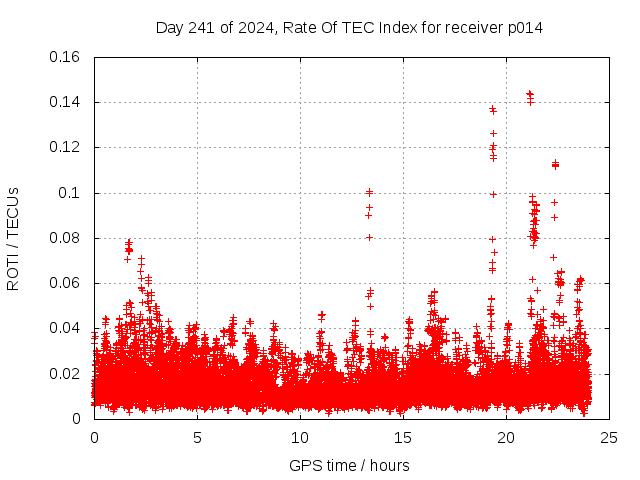 Day 241 of 2024, Rate Of TEC Index for receiver p014

ROTI / TECUs

0.16
0.14
0.12
0.1
0.08
0.06
0.04
0.02
0

0
5
10
15
20
25

GPS time / hours